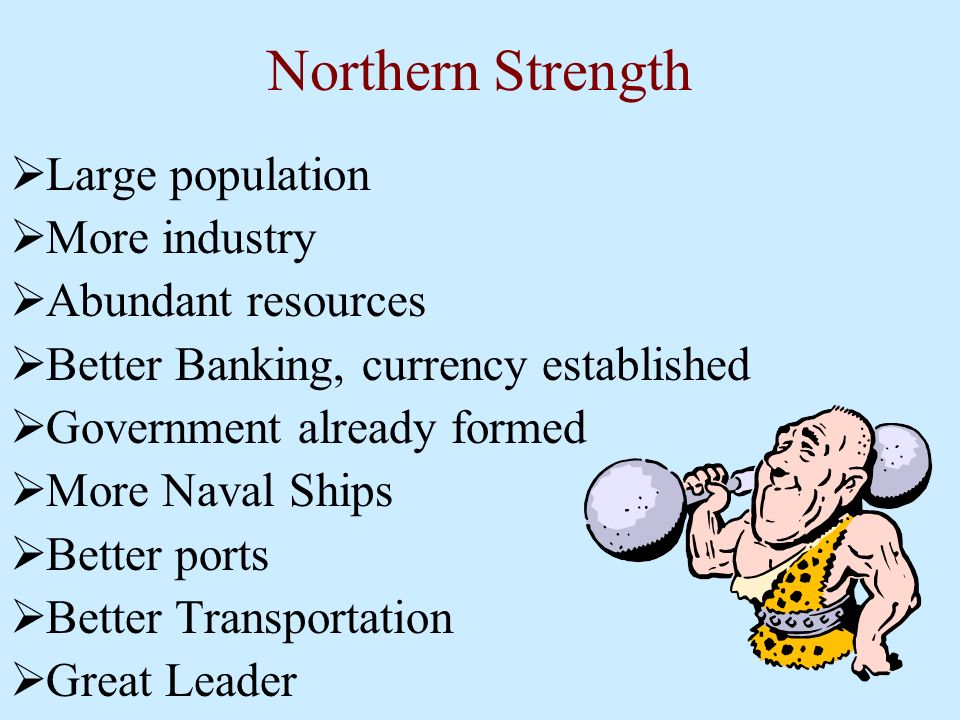 Northern Strength

➢Large population
➢More industry
➢Abundant resources
➢Better Banking, currency established
➢Government already formed
➢More Naval Ships
➢Better ports
➢Better Transportation
➢Great Leader